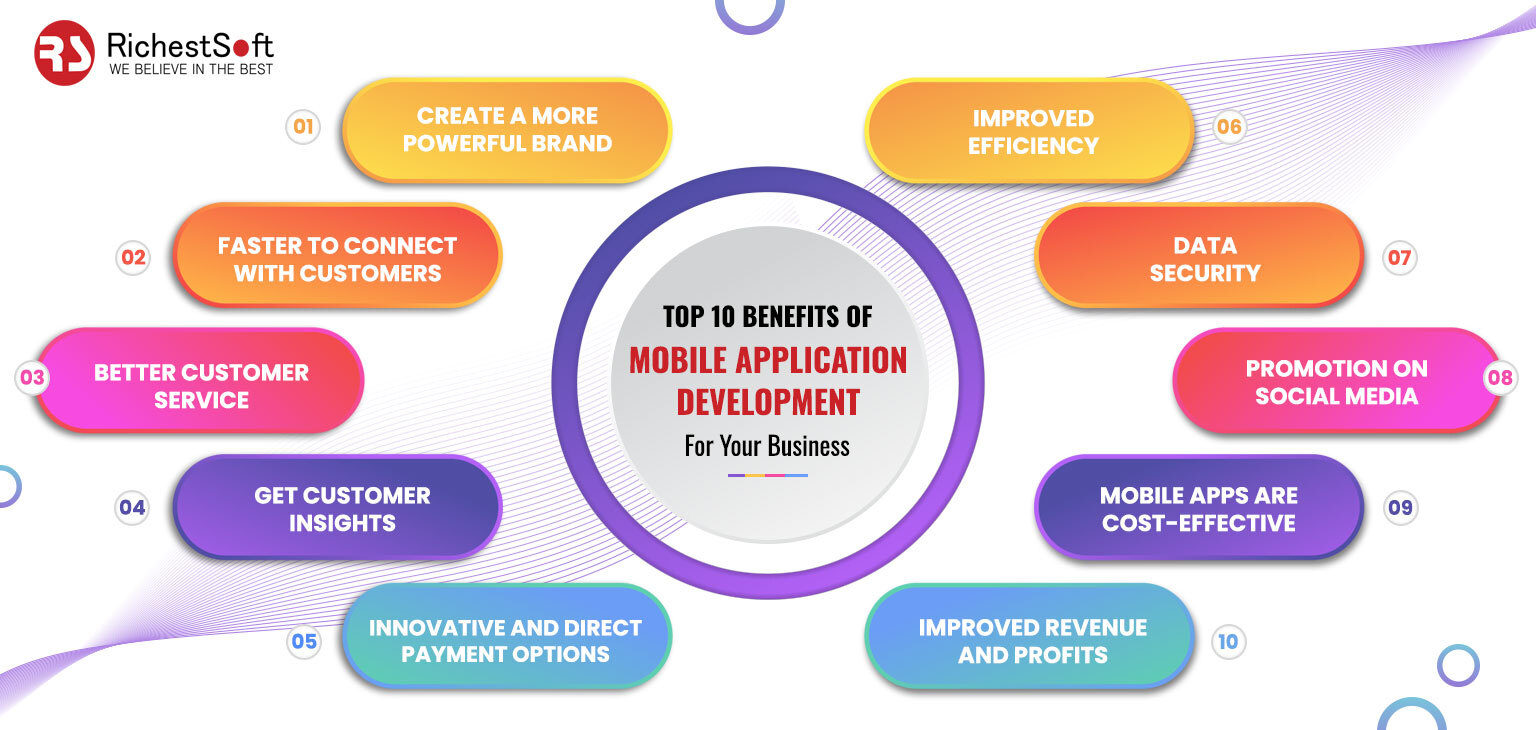 RS RichestSoft
WE BELIEVE IN THE BEST

TOP 10 BENEFITS OF
MOBILE APPLICATION DEVELOPMENT
For Your Business

01 CREATE A MORE POWERFUL BRAND

02 FASTER TO CONNECT WITH CUSTOMERS

03 BETTER CUSTOMER SERVICE

04 GET CUSTOMER INSIGHTS

05 INNOVATIVE AND DIRECT PAYMENT OPTIONS

06 IMPROVED EFFICIENCY

07 DATA SECURITY

08 PROMOTION ON SOCIAL MEDIA

09 MOBILE APPS ARE COST-EFFECTIVE

10 IMPROVED REVENUE AND PROFITS